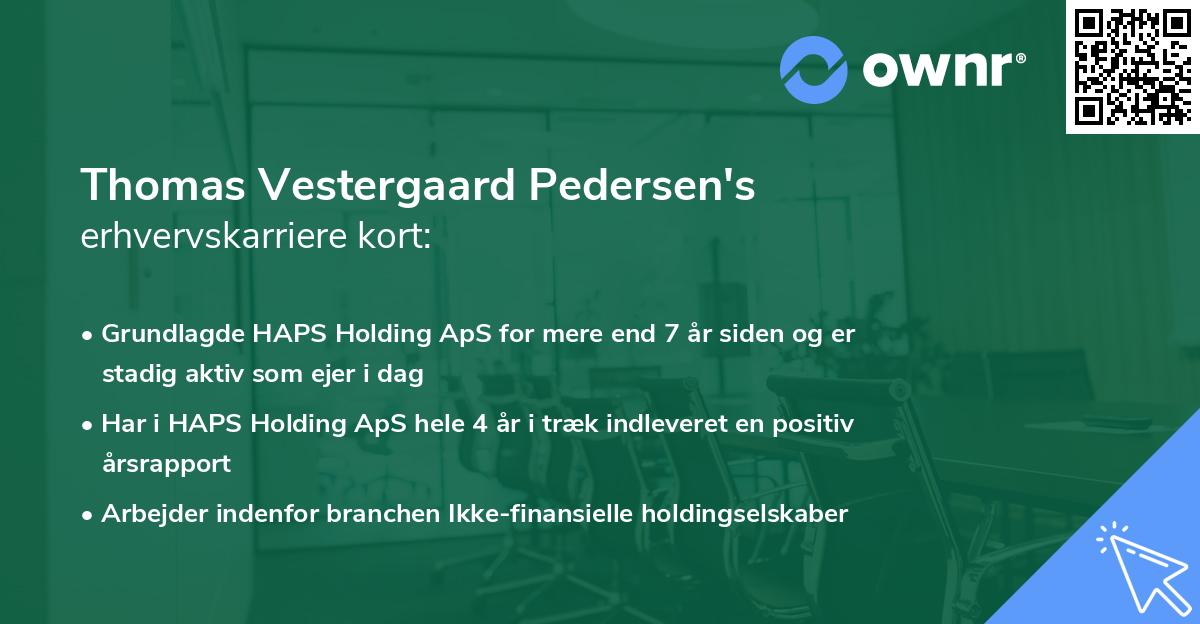 ownr®

Thomas Vestergaard Pedersen's erhvervskarriere kort:

• Grundlagde HAPS Holding ApS for mere end 7 år siden og er stadig aktiv som ejer i dag

• Har i HAPS Holding ApS hele 4 år i træk indleveret en positiv årsrapport

• Arbejder indenfor branchen Ikke-finansielle holdingselskaber